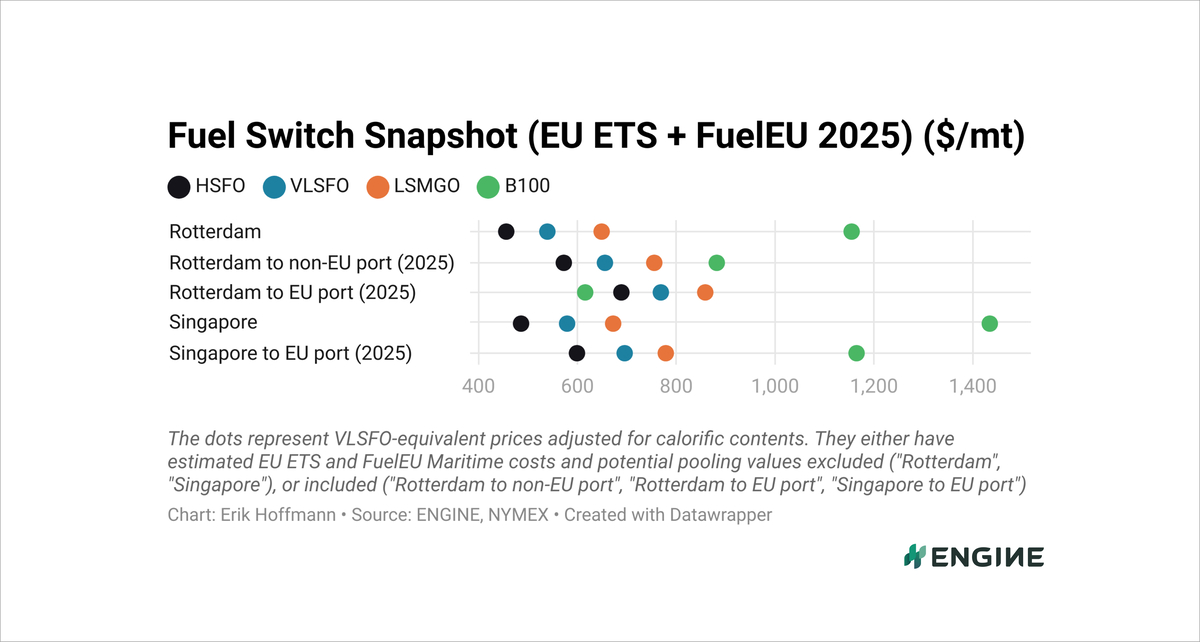 Fuel Switch Snapshot (EU ETS + FuelEU 2025) ($/mt)

HSFO VLSFO LSMGO B100

Rotterdam
Rotterdam to non-EU port (2025)
Rotterdam to EU port (2025)
Singapore
Singapore to EU port (2025)

400 600 800 1,000 1,200 1,400

The dots represent VLSFO-equivalent prices adjusted for calorific contents. They either have estimated EU ETS and FuelEU Maritime costs and potential pooling values excluded ("Rotterdam", "Singapore"), or included ("Rotterdam to non-EU port", "Rotterdam to EU port", "Singapore to EU port")

Chart: Erik Hoffmann • Source: ENGINE, NYMEX • Created with Datawrapper

ENGINE